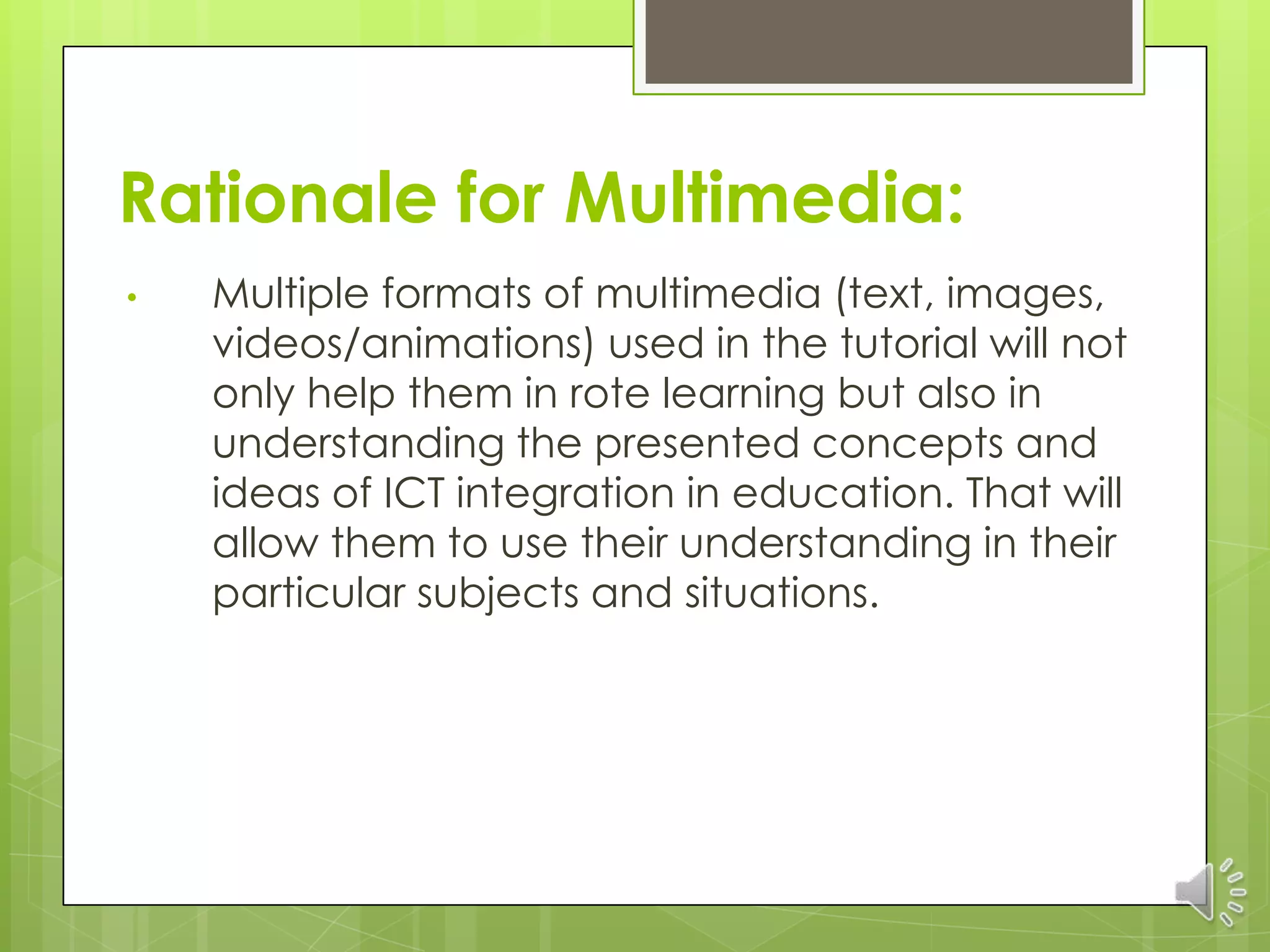 Rationale for Multimedia:

• Multiple formats of multimedia (text, images, videos/animations) used in the tutorial will not only help them in rote learning but also in understanding the presented concepts and ideas of ICT integration in education. That will allow them to use their understanding in their particular subjects and situations.